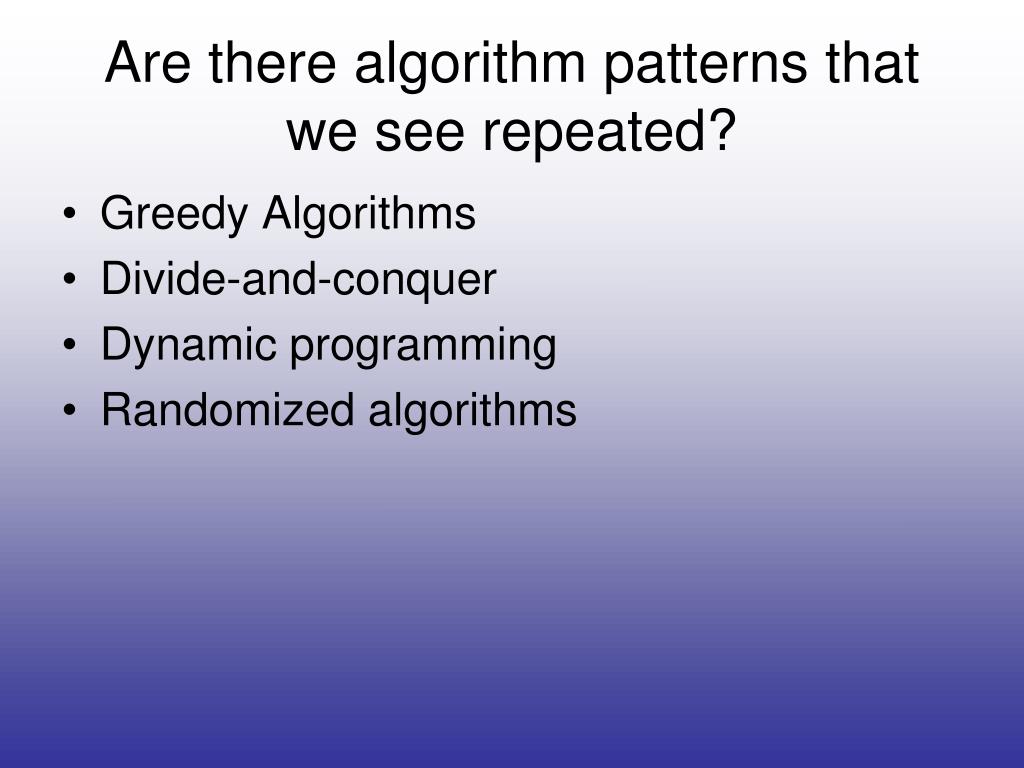 Are there algorithm patterns that we see repeated?

• Greedy Algorithms
• Divide-and-conquer
• Dynamic programming
• Randomized algorithms